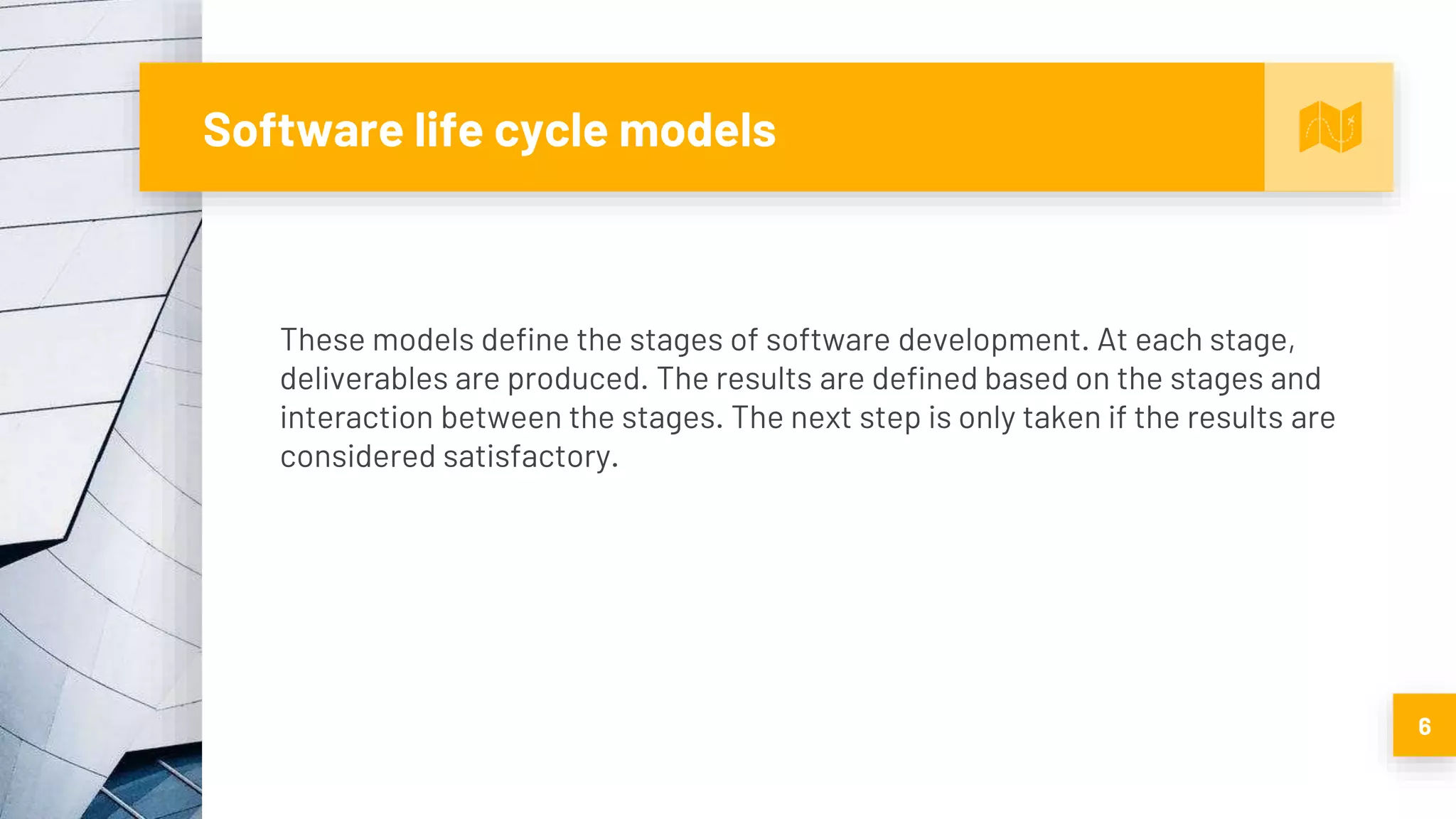 Software life cycle models

These models define the stages of software development. At each stage, deliverables are produced. The results are defined based on the stages and interaction between the stages. The next step is only taken if the results are considered satisfactory.

6